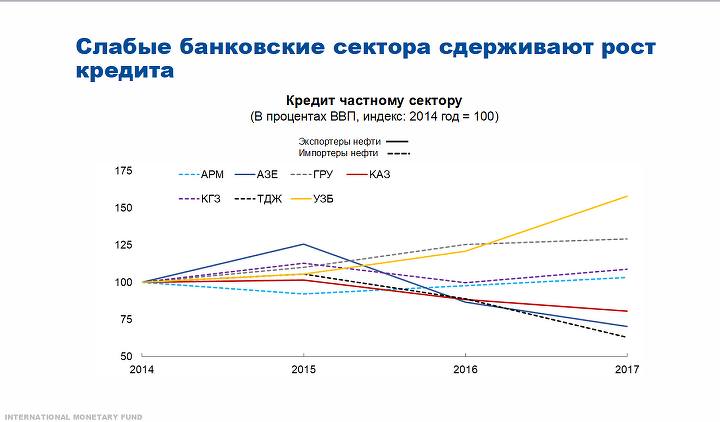 Слабые банковские сектора сдерживают рост кредита

Кредит частному сектору
(В процентах ВВП, индекс: 2014 год = 100)

Экспортеры нефти
Импортеры нефти

АРМ
АЗЕ
ГРУ
КАЗ
КГЗ
ТДЖ
УЗБ

175
150
125
100
75
50

2014
2015
2016
2017

INTERNATIONAL MONETARY FUND